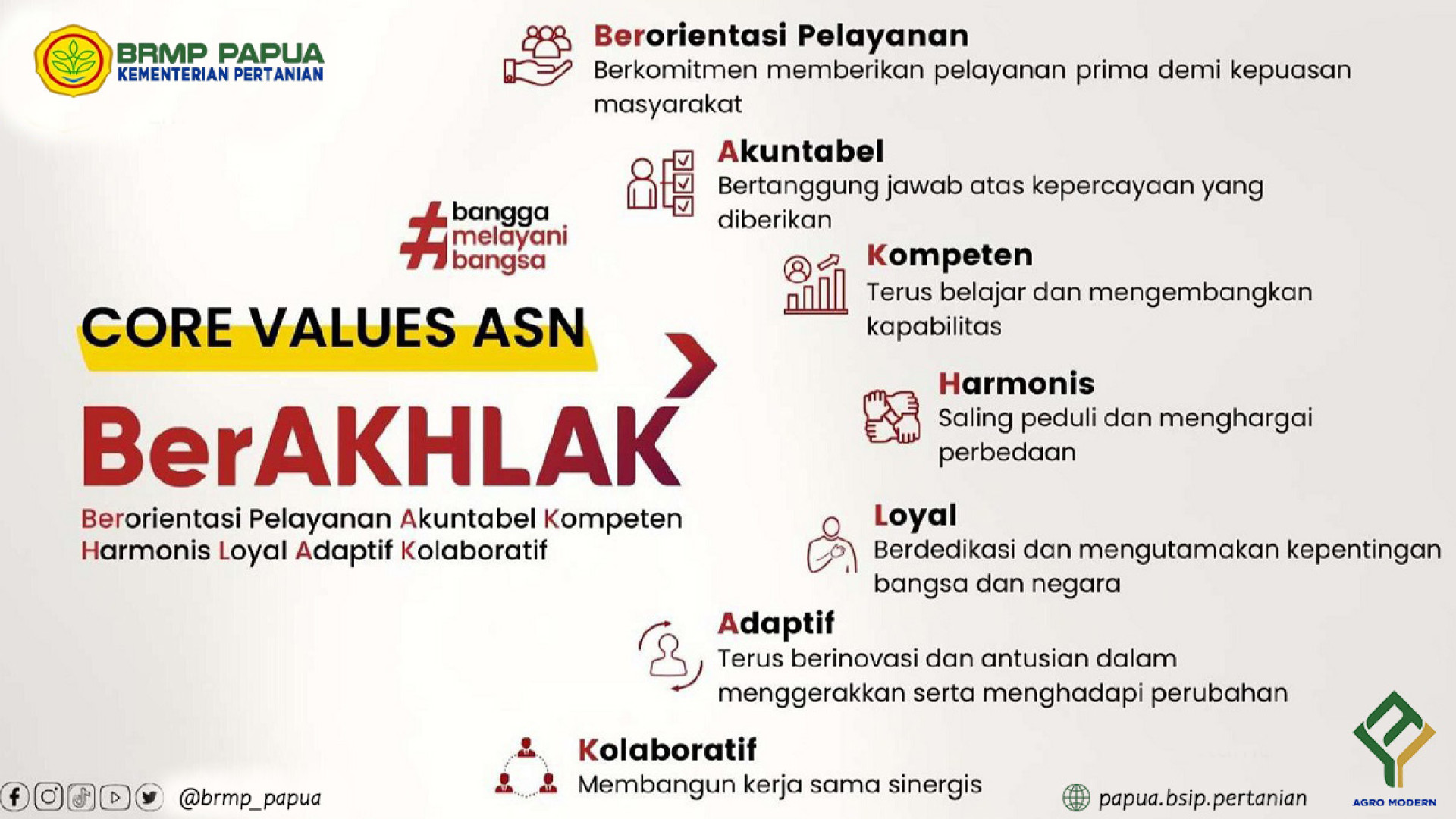 BRMP PAPUA
KEMENTERIAN PERTANIAN

#bangga melayani bangsa

CORE VALUES ASN

BerAKHLAK

Berorientasi Pelayanan Akuntabel Kompeten Harmonis Loyal Adaptif Kolaboratif

Berorientasi Pelayanan
Berkomitmen memberikan pelayanan prima demi kepuasan masyarakat

Akuntabel
Bertanggung jawab atas kepercayaan yang diberikan

Kompeten
Terus belajar dan mengembangkan kapabilitas

Harmonis
Saling peduli dan menghargai perbedaan

Loyal
Berdedikasi dan mengutamakan kepentingan bangsa dan negara

Adaptif
Terus berinovasi dan antusian dalam menggerakkan serta menghadapi perubahan

Kolaboratif
Membangun kerja sama sinergis

@brmp_papua

papua.bsip.pertanian

AGRO MODERN